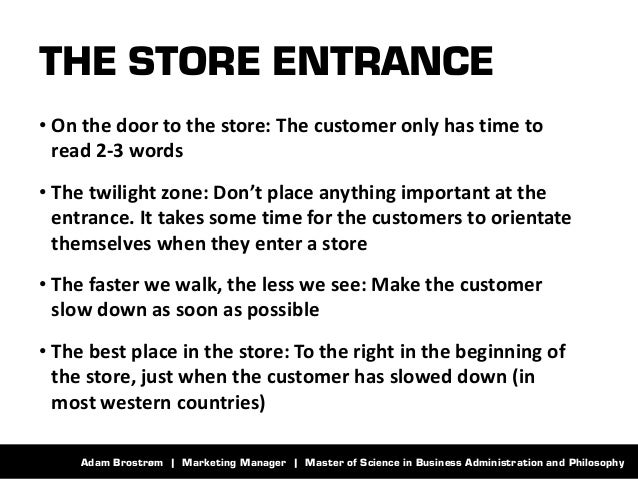 THE STORE ENTRANCE

• On the door to the store: The customer only has time to read 2-3 words

• The twilight zone: Don't place anything important at the entrance. It takes some time for the customers to orientate themselves when they enter a store

• The faster we walk, the less we see: Make the customer slow down as soon as possible

• The best place in the store: To the right in the beginning of the store, just when the customer has slowed down (in most western countries)

Adam Brostrøm | Marketing Manager | Master of Science in Business Administration and Philosophy